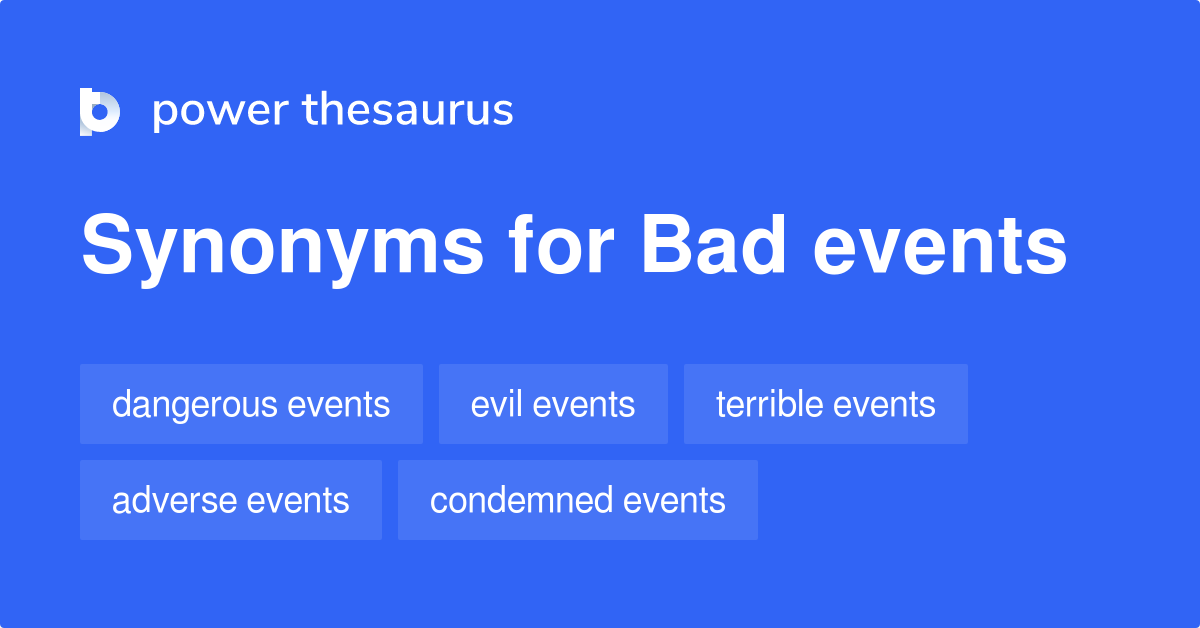 power thesaurus

Synonyms for Bad events

dangerous events
evil events
terrible events
adverse events
condemned events